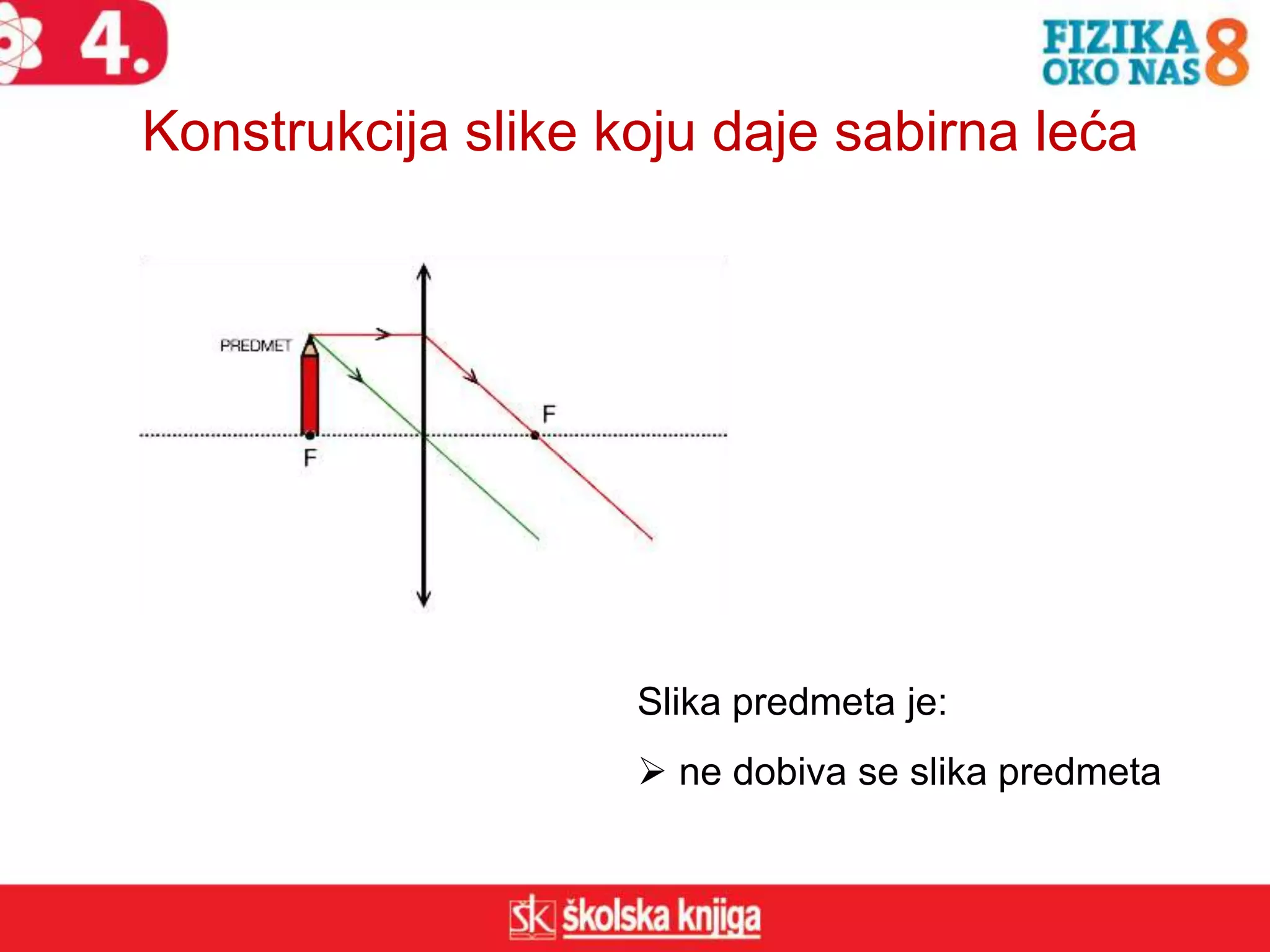 4.

FIZIKA OKO NAS 8

Konstrukcija slike koju daje sabirna leća

PREDMET

F

F

Slika predmeta je:

➢ ne dobiva se slika predmeta

ŠK školska knjiga